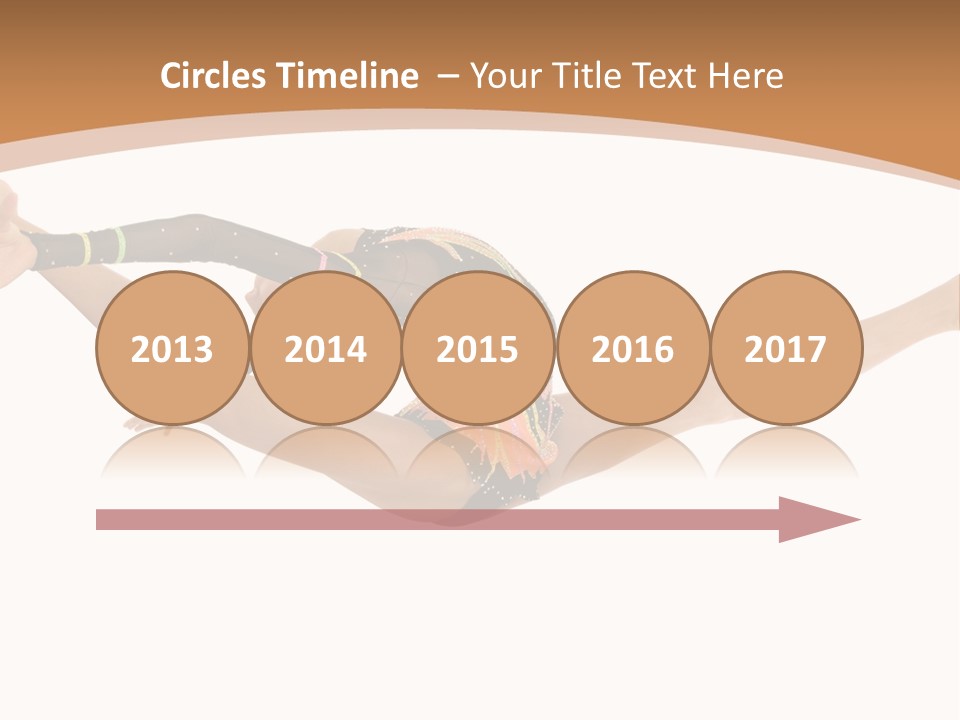 Circles Timeline – Your Title Text Here

2013

2014

2015

2016

2017